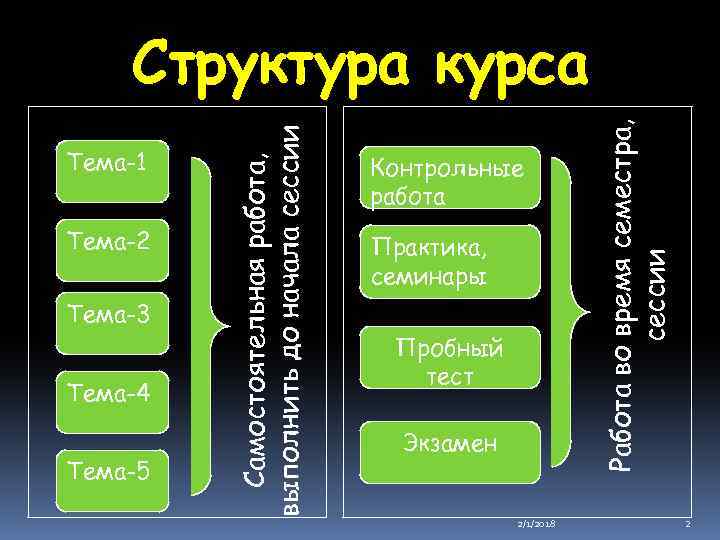 Структура курса

Тема-1

Тема-2

Тема-3

Тема-4

Тема-5

Самостоятельная работа, выполнить до начала сессии

Контрольные работа

Практика, семинары

Пробный тест

Экзамен

Работа во время семестра, сессии

2/1/2018

2